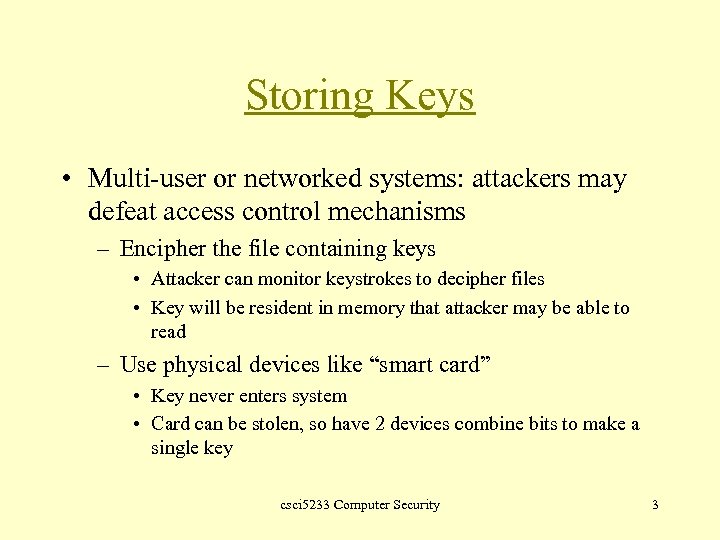 Storing Keys

• Multi-user or networked systems: attackers may defeat access control mechanisms

– Encipher the file containing keys

• Attacker can monitor keystrokes to decipher files

• Key will be resident in memory that attacker may be able to read

– Use physical devices like “smart card”

• Key never enters system

• Card can be stolen, so have 2 devices combine bits to make a single key

csci5233 Computer Security

3